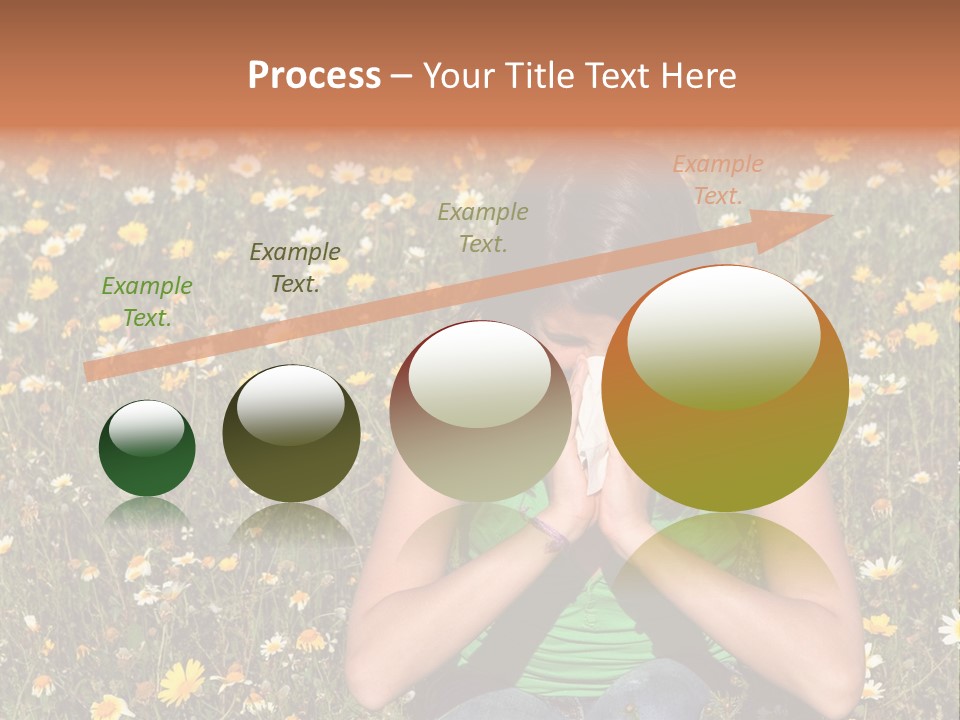 Process – Your Title Text Here

Example Text.

Example Text.

Example Text.

Example Text.